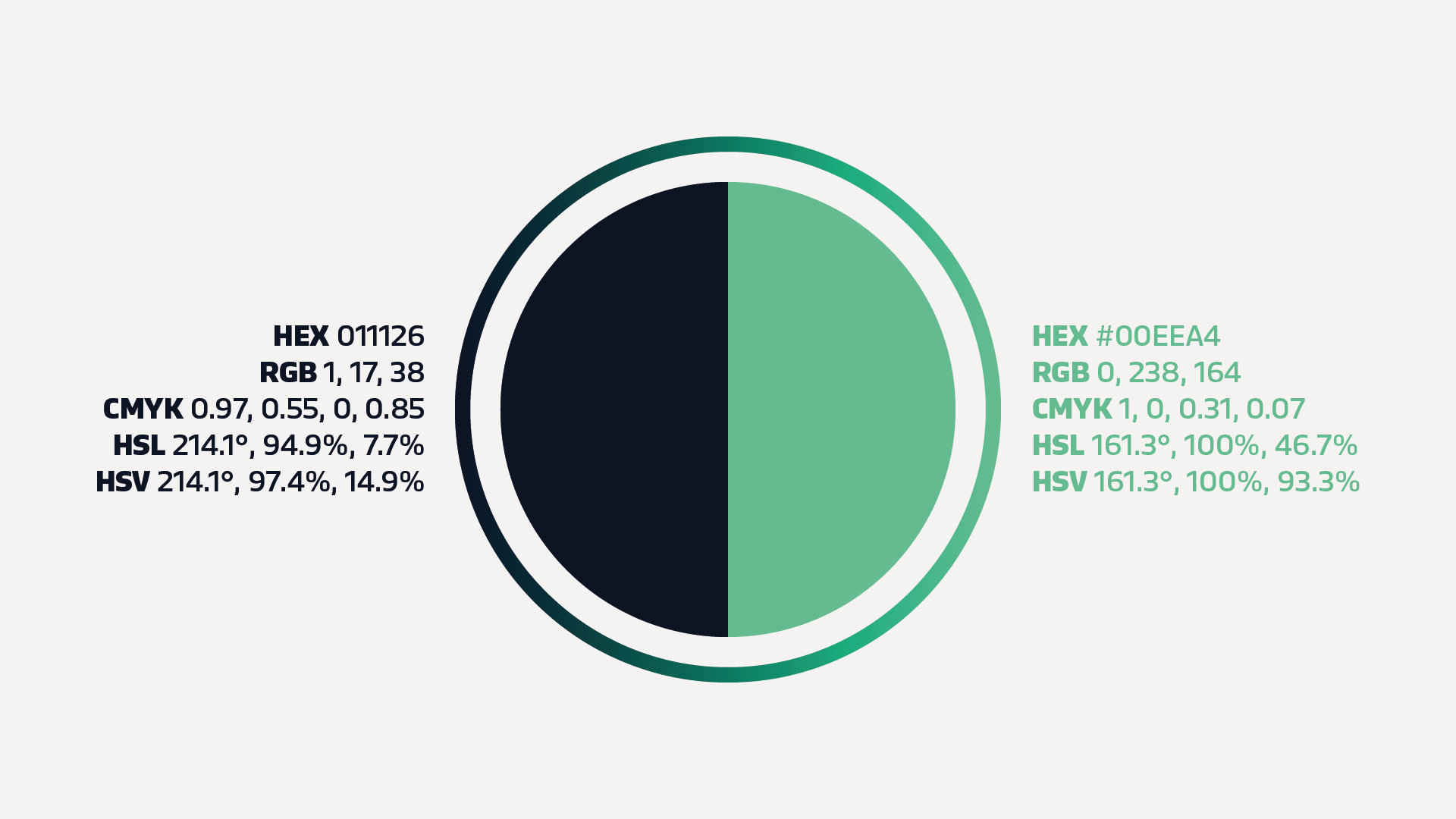 HEX 011126
RGB 1, 17, 38
CMYK 0.97, 0.55, 0, 0.85
HSL 214.1°, 94.9%, 7.7%
HSV 214.1°, 97.4%, 14.9%

HEX #00EEA4
RGB 0, 238, 164
CMYK 1, 0, 0.31, 0.07
HSL 161.3°, 100%, 46.7%
HSV 161.3°, 100%, 93.3%